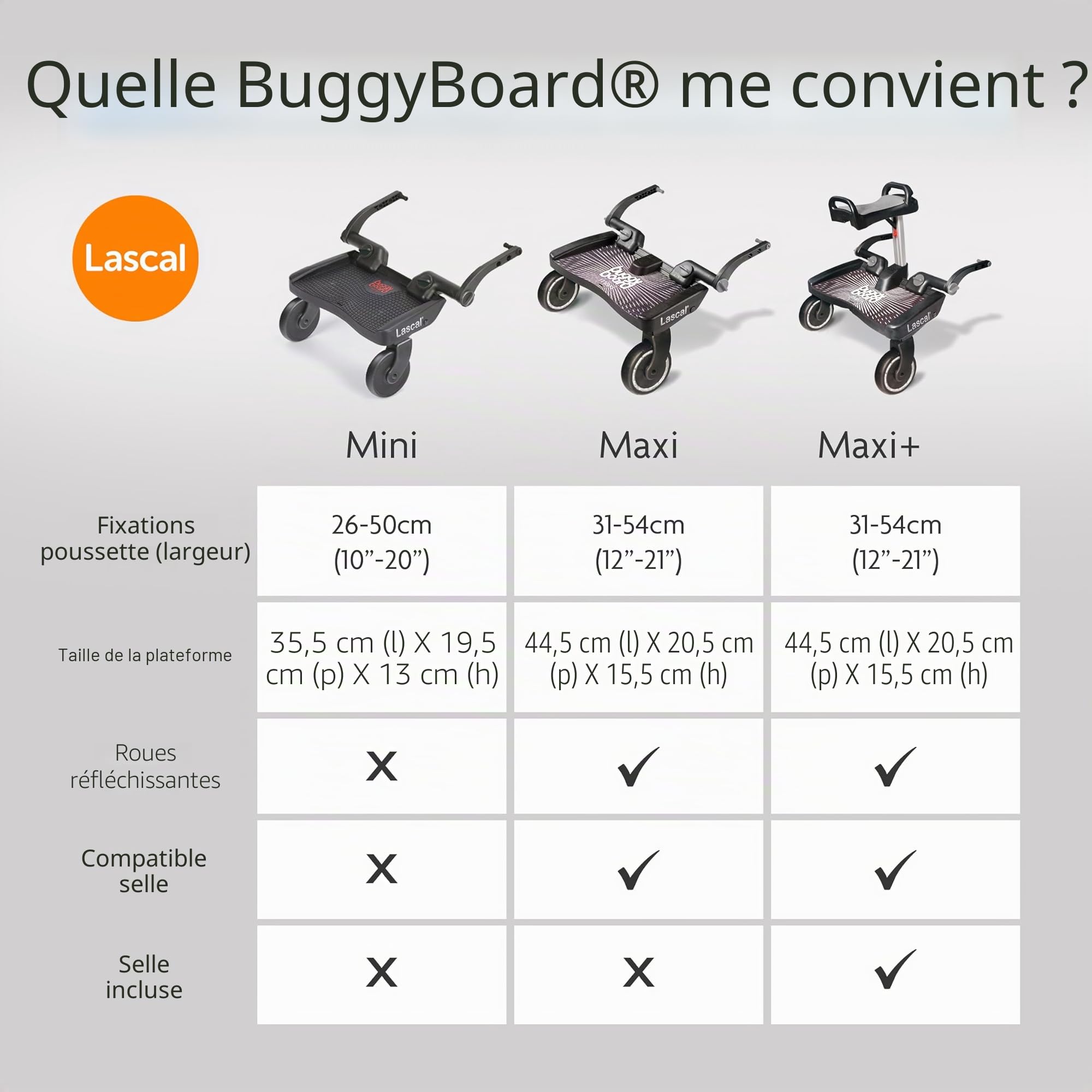 Quelle BuggyBoard® me convient ?

Lascal

| | Mini | Maxi | Maxi+ |
|---|---|---|---|
| Fixations poussette (largeur) | 26-50cm (10”-20”) | 31-54cm (12”-21”) | 31-54cm (12”-21”) |
| Taille de la plateforme | 35,5 cm (l) X 19,5 cm (p) X 13 cm (h) | 44,5 cm (l) X 20,5 cm (p) X 15,5 cm (h) | 44,5 cm (l) X 20,5 cm (p) X 15,5 cm (h) |
| Roues réfléchissantes | X | ✓ | ✓ |
| Compatible selle | X | ✓ | ✓ |
| Selle incluse | X | X | ✓ |